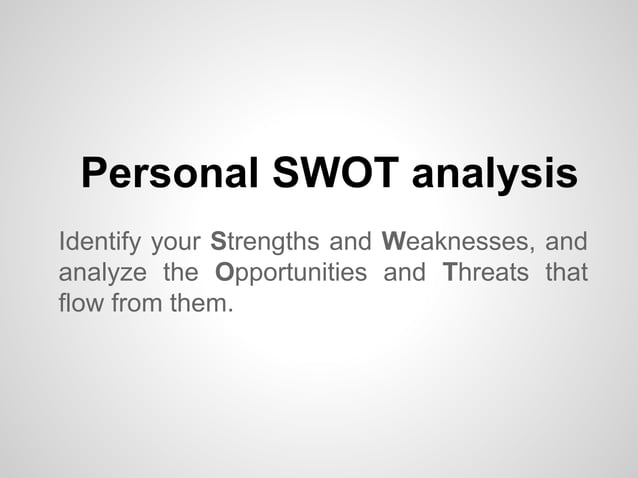 Personal SWOT analysis

Identify your Strengths and Weaknesses, and analyze the Opportunities and Threats that flow from them.